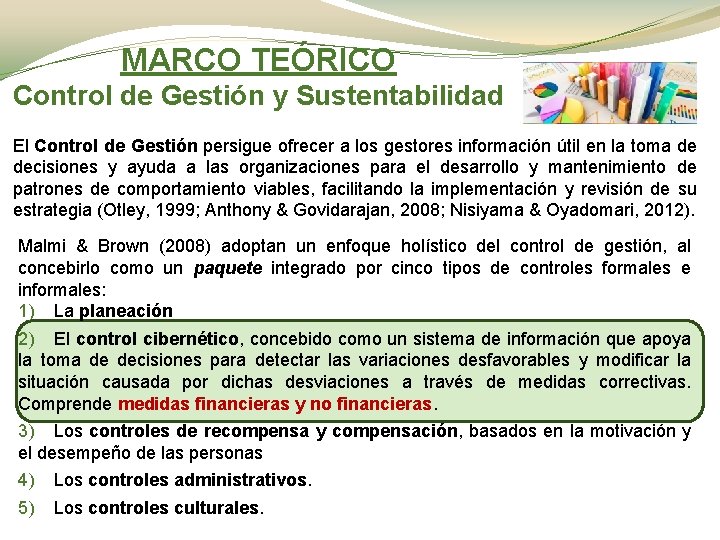 MARCO TEÓRICO

Control de Gestión y Sustentabilidad

El Control de Gestión persigue ofrecer a los gestores información útil en la toma de decisiones y ayuda a las organizaciones para el desarrollo y mantenimiento de patrones de comportamiento viables, facilitando la implementación y revisión de su estrategia (Otley, 1999; Anthony & Govidarajan, 2008; Nisiyama & Oyadomari, 2012).

Malmi & Brown (2008) adoptan un enfoque holístico del control de gestión, al concebirlo como un paquete integrado por cinco tipos de controles formales e informales:

1) La planeación

2) El control cibernético, concebido como un sistema de información que apoya la toma de decisiones para detectar las variaciones desfavorables y modificar la situación causada por dichas desviaciones a través de medidas correctivas. Comprende medidas financieras y no financieras.

3) Los controles de recompensa y compensación, basados en la motivación y el desempeño de las personas

4) Los controles administrativos.

5) Los controles culturales.